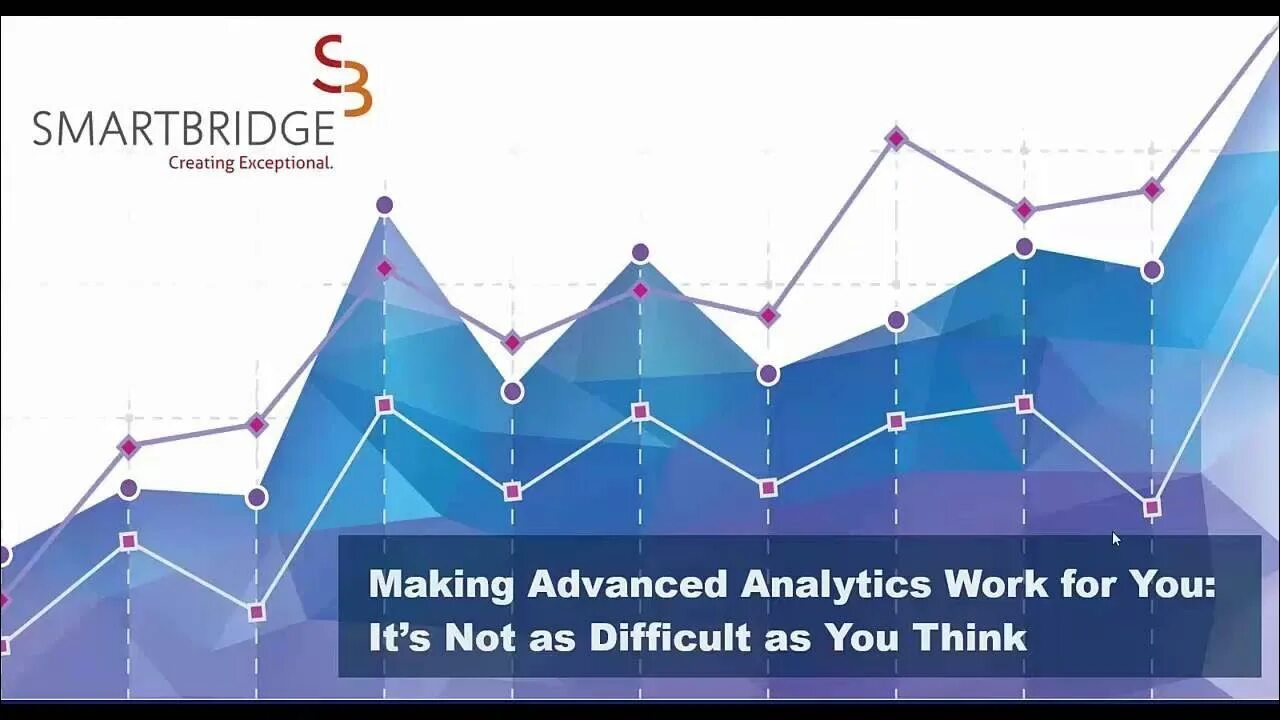 SB
SMARTBRIDGE
Creating Exceptional.

Making Advanced Analytics Work for You: It's Not as Difficult as You Think